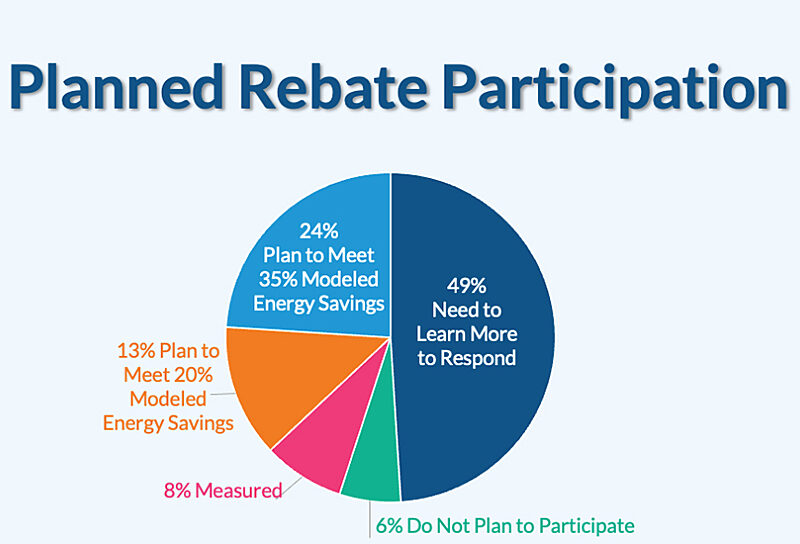 Planned Rebate Participation

24% Plan to Meet 35% Modeled Energy Savings

49% Need to Learn More to Respond

13% Plan to Meet 20% Modeled Energy Savings

8% Measured

6% Do Not Plan to Participate